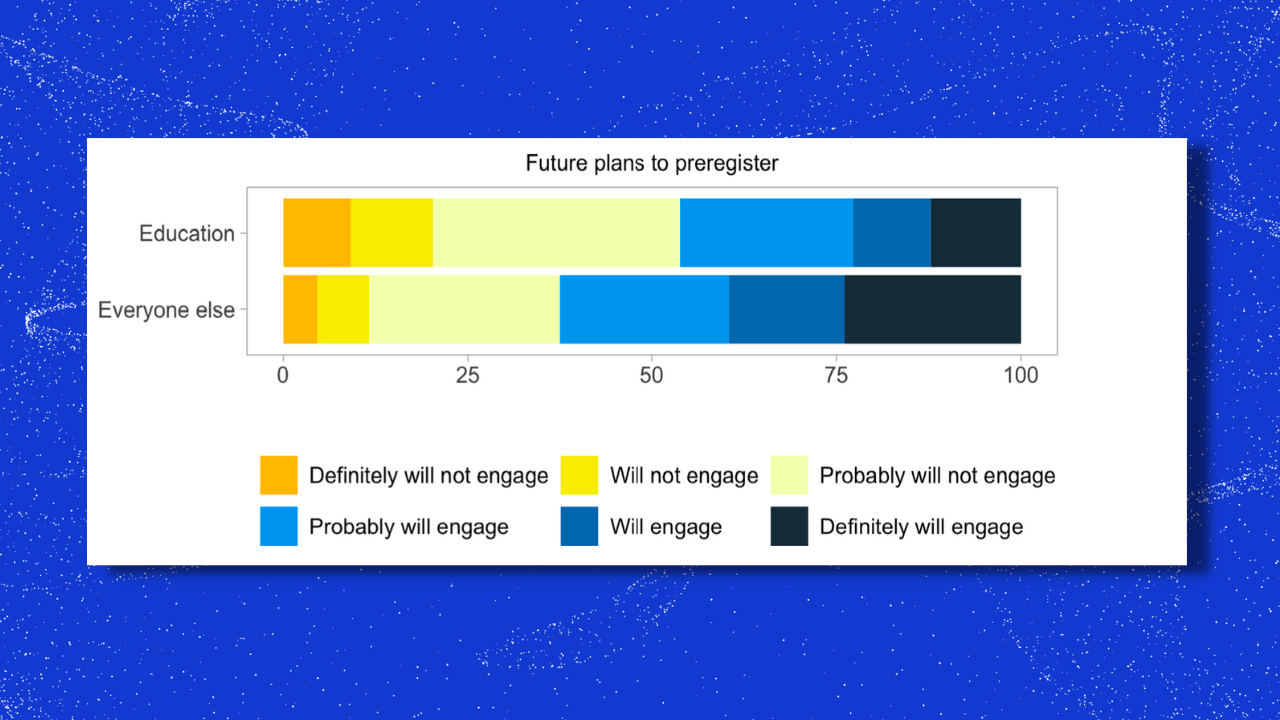 Future plans to preregister

Education

Everyone else

0 25 50 75 100

Definitely will not engage
Will not engage
Probably will not engage
Probably will engage
Will engage
Definitely will engage